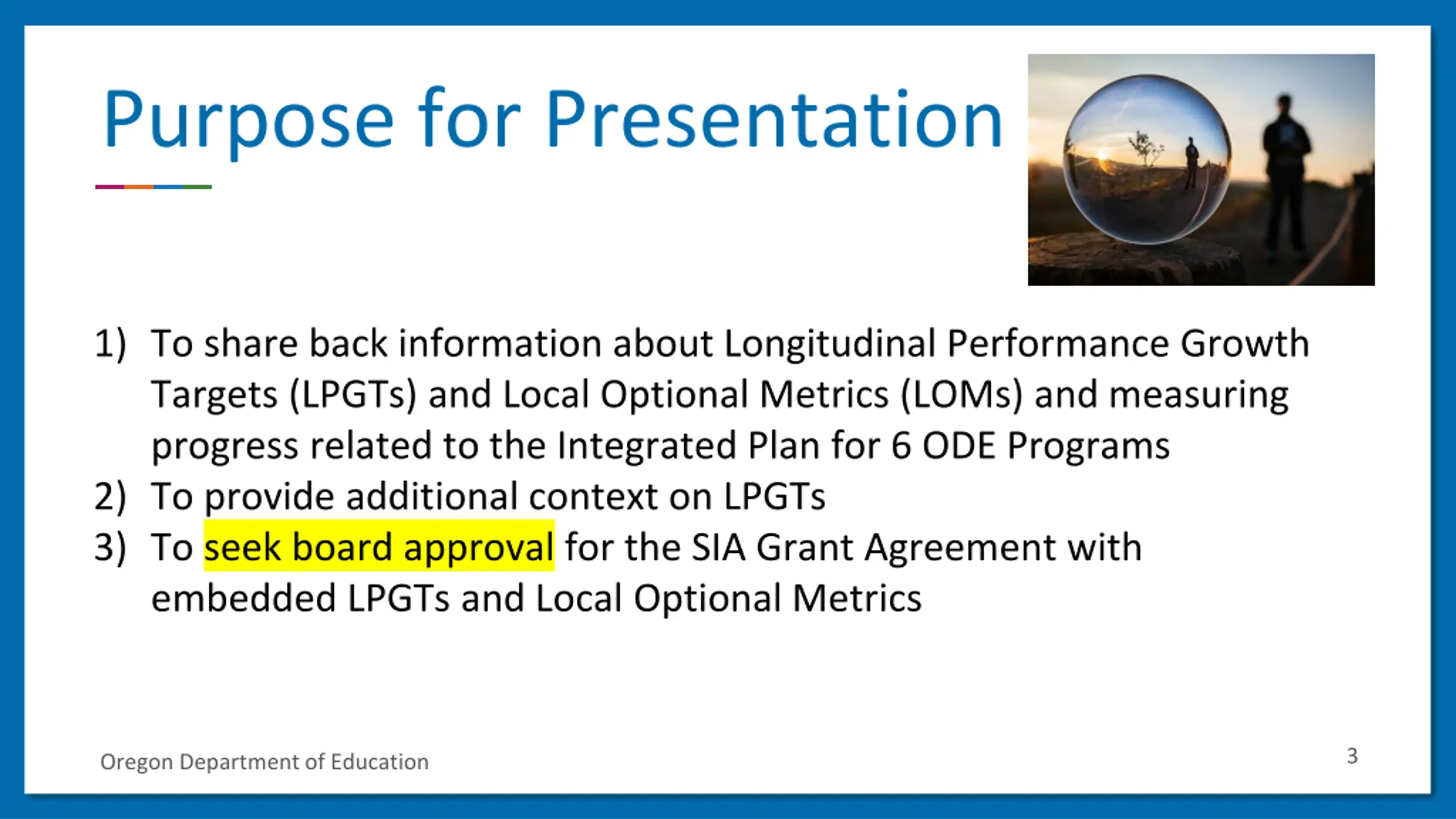 Purpose for Presentation

1) To share back information about Longitudinal Performance Growth Targets (LPGTs) and Local Optional Metrics (LOMs) and measuring progress related to the Integrated Plan for 6 ODE Programs
2) To provide additional context on LPGTs
3) To seek board approval for the SIA Grant Agreement with embedded LPGTs and Local Optional Metrics

Oregon Department of Education

3